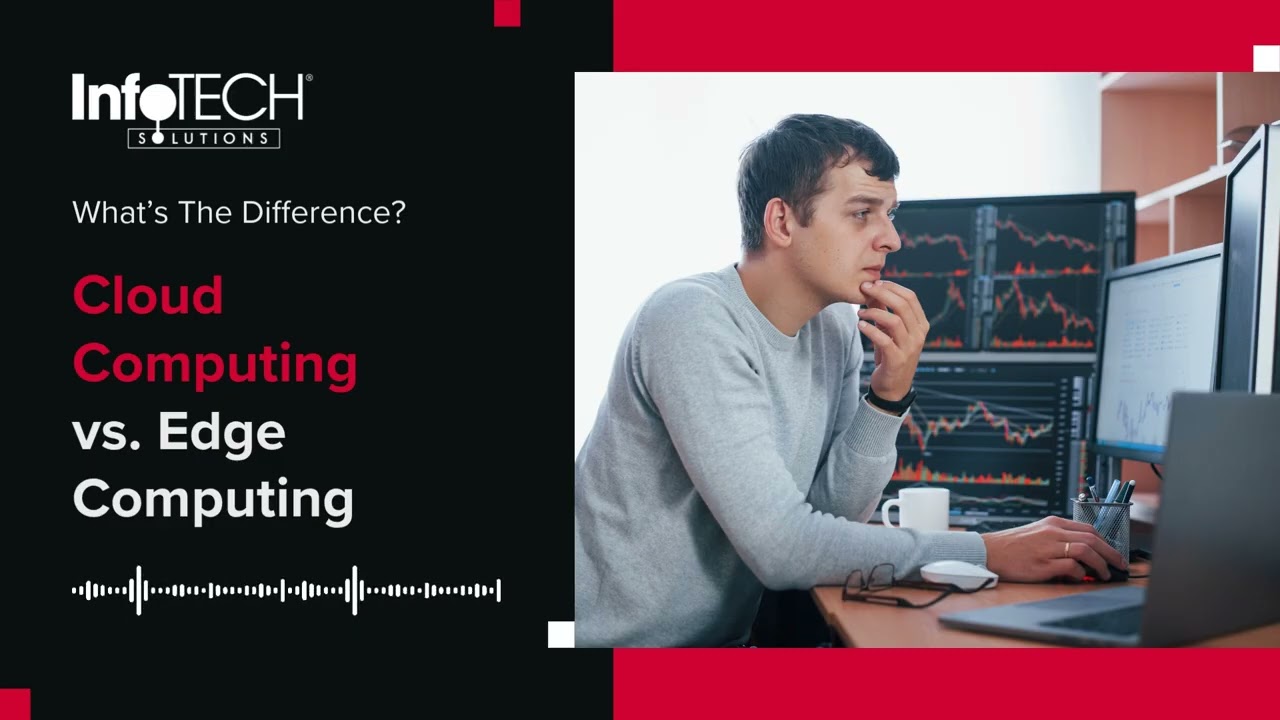 InfoTECH®
SOLUTIONS

What's The Difference?

Cloud Computing vs. Edge Computing